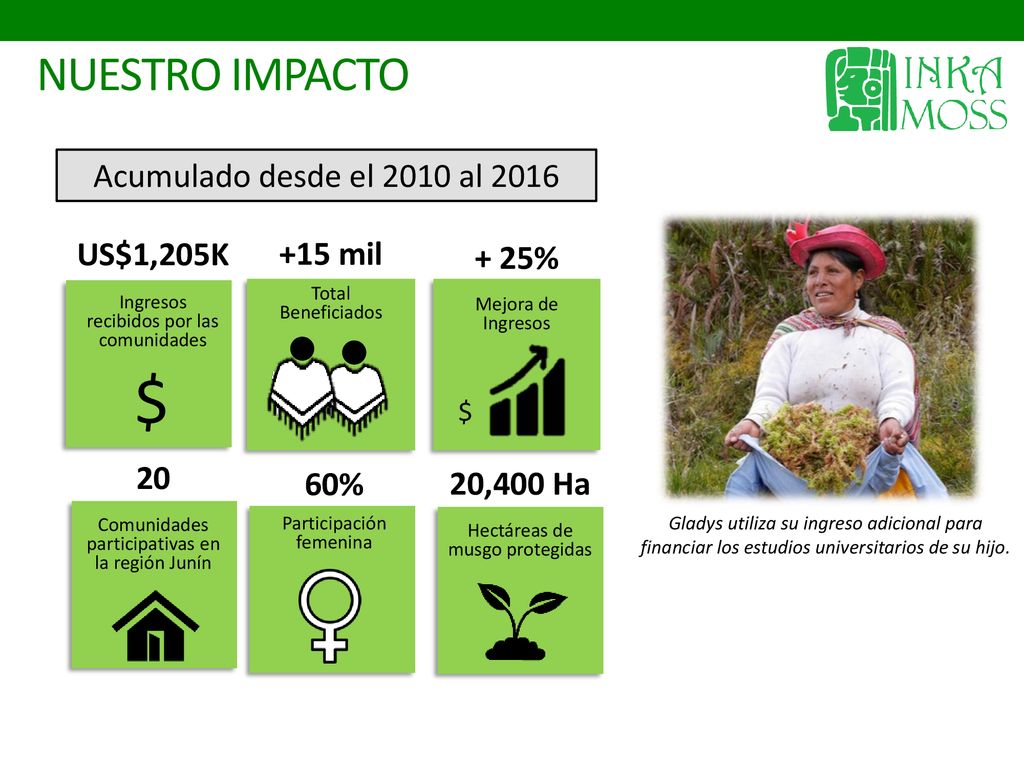 NUESTRO IMPACTO

INKA MOSS

Acumulado desde el 2010 al 2016

US$1,205K

Ingresos recibidos por las comunidades

$

+15 mil

Total Beneficiados

+ 25%

Mejora de Ingresos

$

20

Comunidades participativas en la región Junín

60%

Participación femenina

20,400 Ha

Hectáreas de musgo protegidas

Gladys utiliza su ingreso adicional para financiar los estudios universitarios de su hijo.